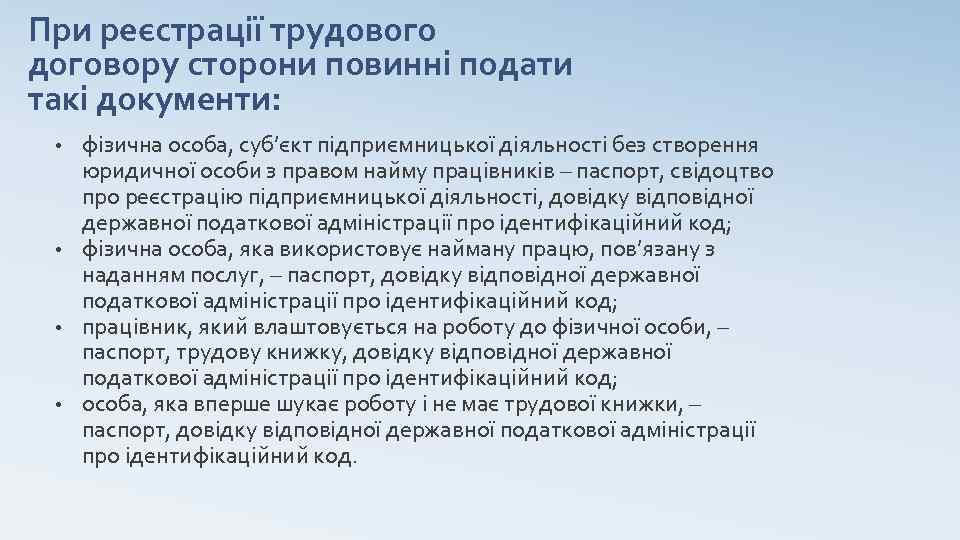 При реєстрації трудового договору сторони повинні подати такі документи:

• фізична особа, суб'єкт підприємницької діяльності без створення юридичної особи з правом найму працівників – паспорт, свідоцтво про реєстрацію підприємницької діяльності, довідку відповідної державної податкової адміністрації про ідентифікаційний код;
• фізична особа, яка використовує найману працю, пов'язану з наданням послуг, – паспорт, довідку відповідної державної податкової адміністрації про ідентифікаційний код;
• працівник, який влаштовується на роботу до фізичної особи, – паспорт, трудову книжку, довідку відповідної державної податкової адміністрації про ідентифікаційний код;
• особа, яка вперше шукає роботу і не має трудової книжки, – паспорт, довідку відповідної державної податкової адміністрації про ідентифікаційний код.